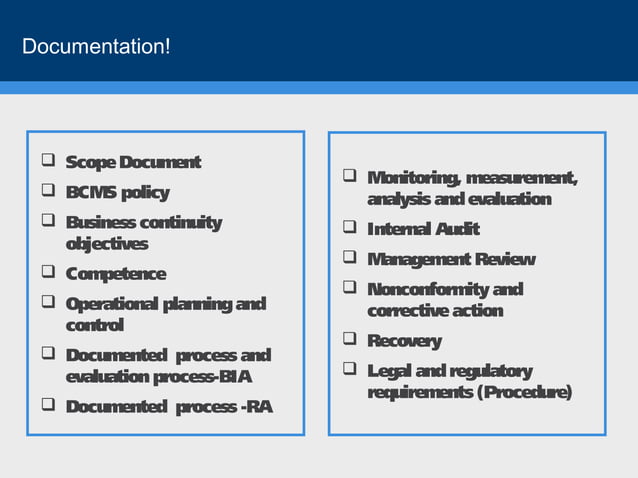 Documentation!

❑ Scope Document
❑ BCMS policy
❑ Business continuity objectives
❑ Competence
❑ Operational planning and control
❑ Documented process and evaluation process-BIA
❑ Documented process -RA

❑ Monitoring, measurement, analysis and evaluation
❑ Internal Audit
❑ Management Review
❑ Nonconformity and corrective action
❑ Recovery
❑ Legal and regulatory requirements (Procedure)